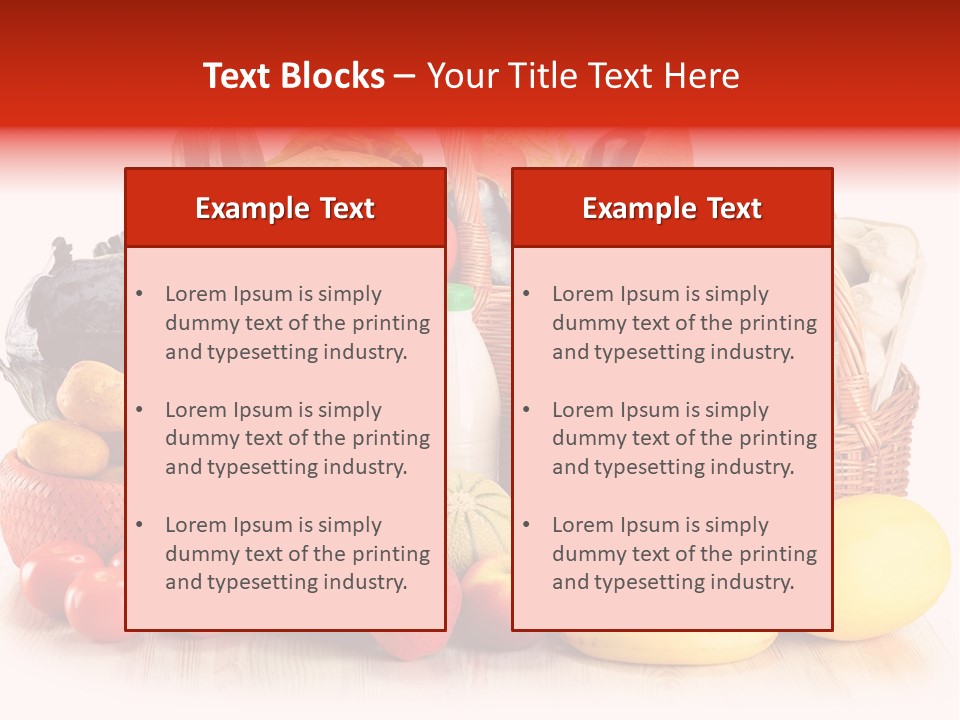 Text Blocks – Your Title Text Here

Example Text

• Lorem Ipsum is simply dummy text of the printing and typesetting industry.

• Lorem Ipsum is simply dummy text of the printing and typesetting industry.

• Lorem Ipsum is simply dummy text of the printing and typesetting industry.

Example Text

• Lorem Ipsum is simply dummy text of the printing and typesetting industry.

• Lorem Ipsum is simply dummy text of the printing and typesetting industry.

• Lorem Ipsum is simply dummy text of the printing and typesetting industry.